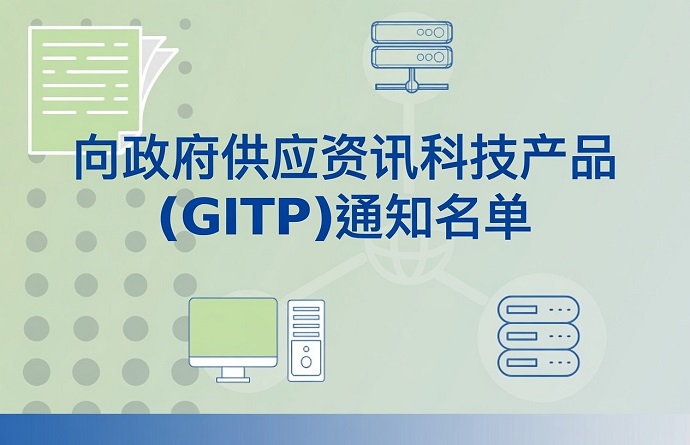 向政府供应资讯科技产品
(GITP)通知名单